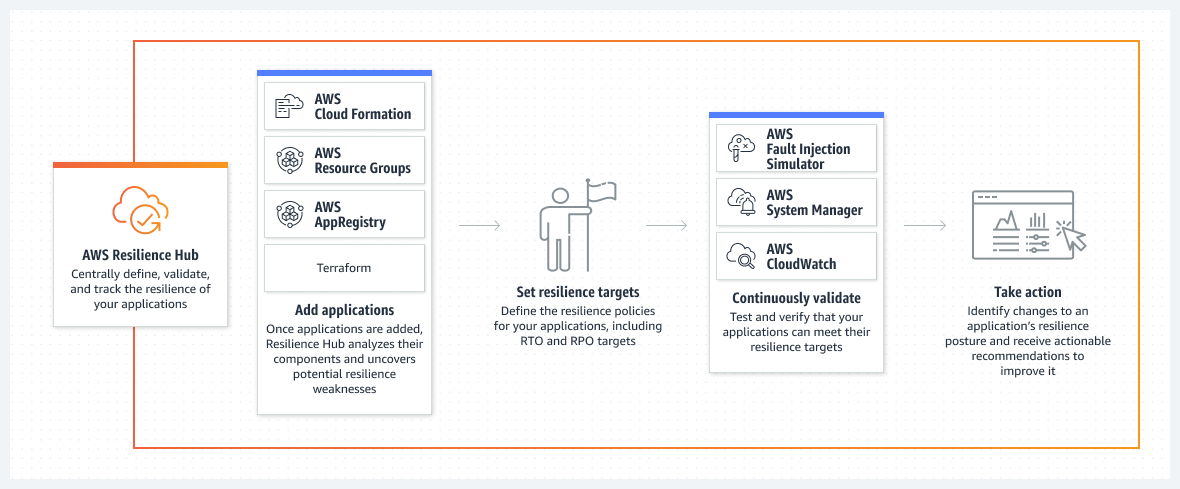 AWS Resilience Hub
Centrally define, validate, and track the resilience of your applications

AWS Cloud Formation

AWS Resource Groups

AWS AppRegistry

Terraform

Add applications
Once applications are added, Resilience Hub analyzes their components and uncovers potential resilience weaknesses

Set resilience targets
Define the resilience policies for your applications, including RTO and RPO targets

AWS Fault Injection Simulator

AWS System Manager

AWS CloudWatch

Continuously validate
Test and verify that your applications can meet their resilience targets

Take action
Identify changes to an application's resilience posture and receive actionable recommendations to improve it